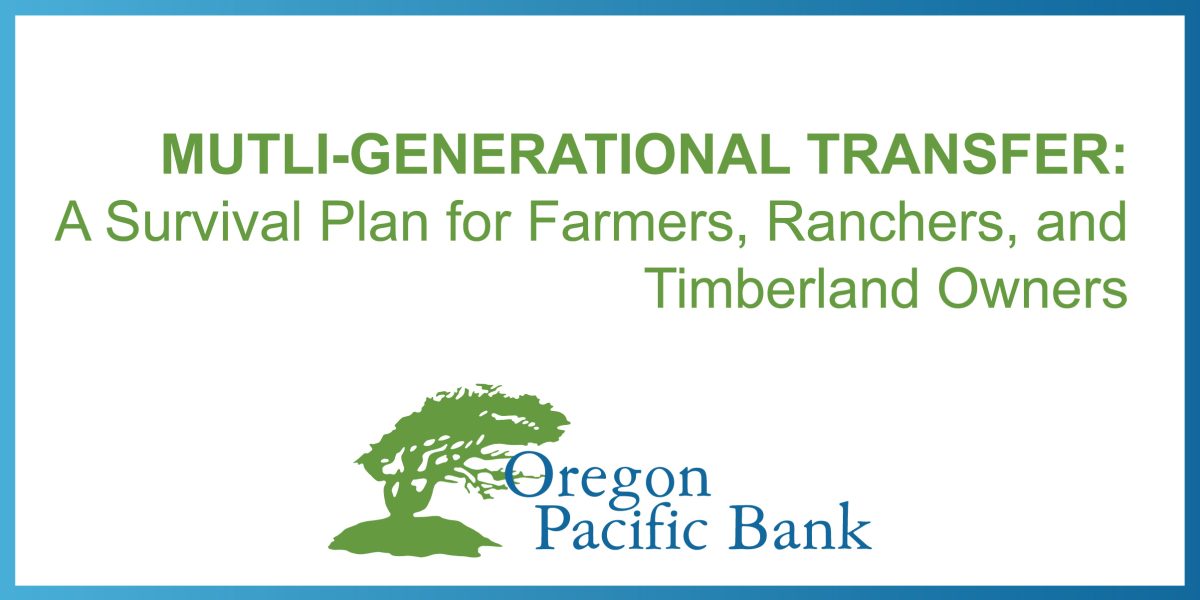 MUTLI-GENERATIONAL TRANSFER:
A Survival Plan for Farmers, Ranchers, and Timberland Owners

Oregon
Pacific Bank